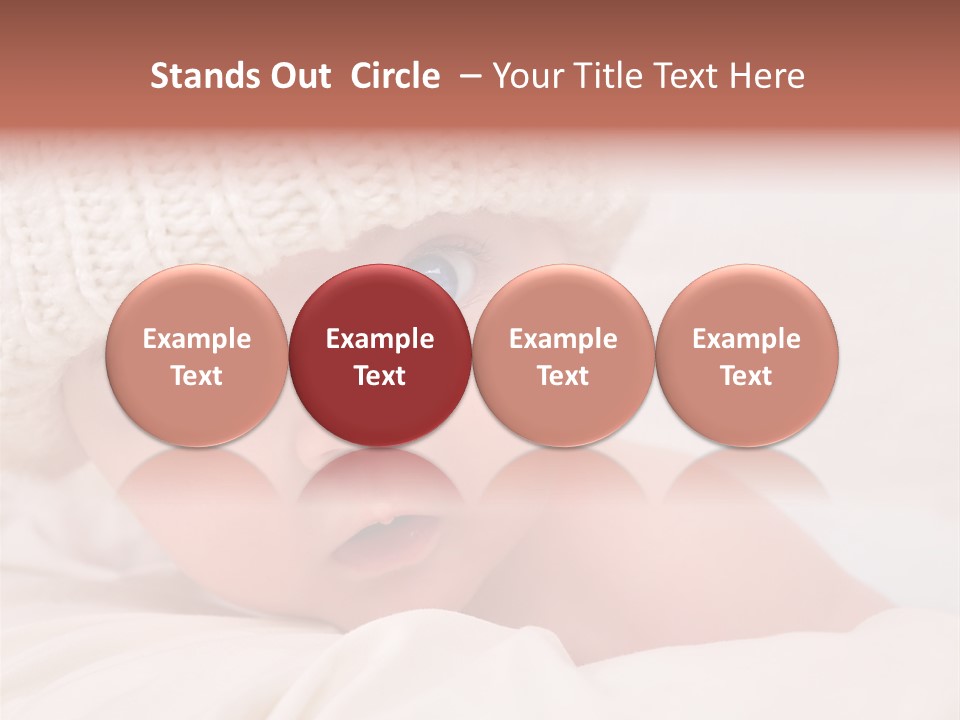 Stands Out Circle – Your Title Text Here

Example Text

Example Text

Example Text

Example Text